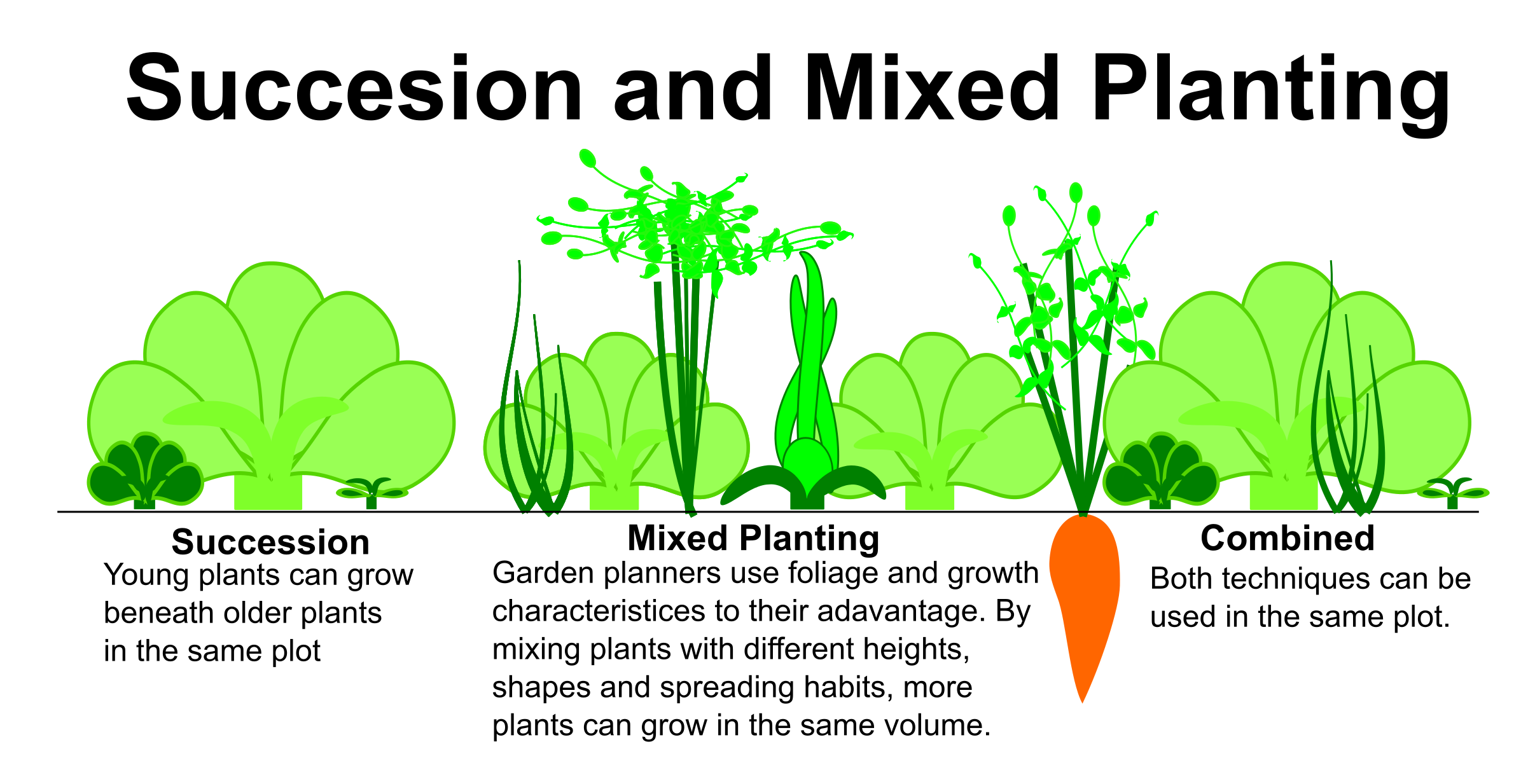 Succesion and Mixed Planting

Succession
Young plants can grow beneath older plants in the same plot

Mixed Planting
Garden planners use foliage and growth characteristices to their adavantage. By mixing plants with different heights, shapes and spreading habits, more plants can grow in the same volume.

Combined
Both techniques can be used in the same plot.